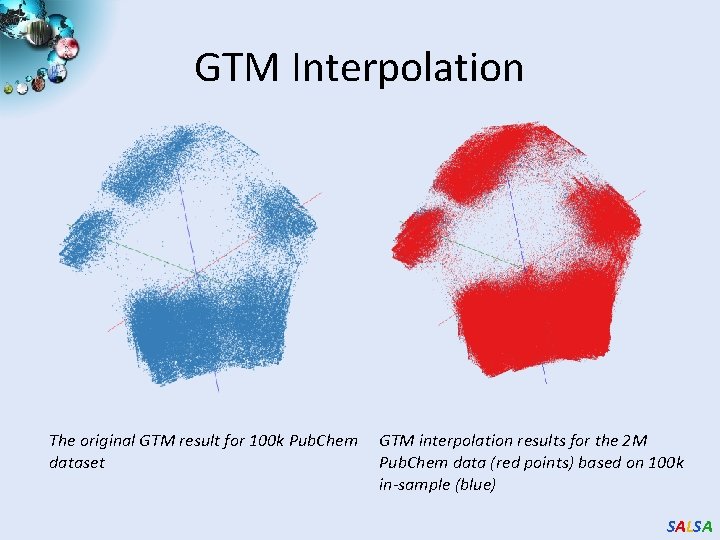 GTM Interpolation

The original GTM result for 100k PubChem dataset

GTM interpolation results for the 2M PubChem data (red points) based on 100k in-sample (blue)

SALSA